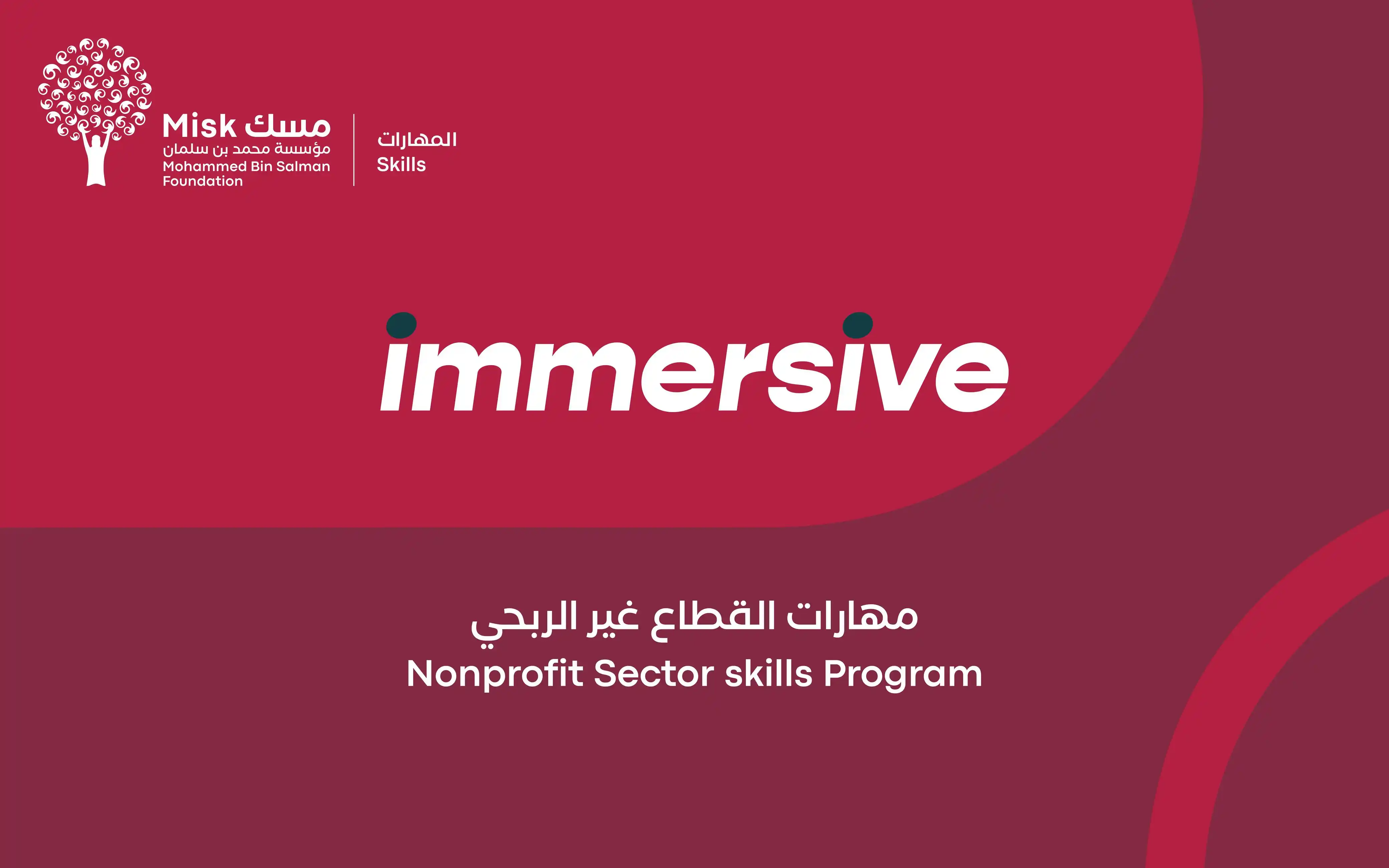 Misk مسك
مؤسسة محمد بن سلمان
Mohammed Bin Salman Foundation

المهارات
Skills

immersive

مهارات القطاع غير الربحي
Nonprofit Sector skills Program